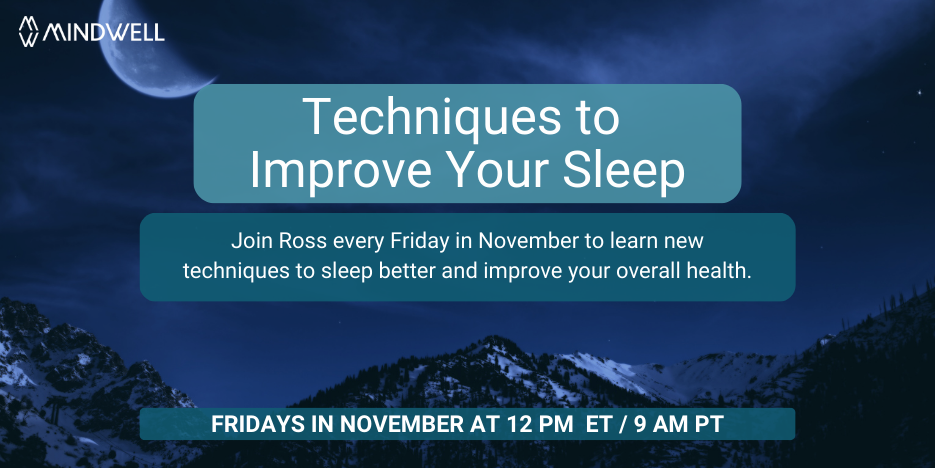 MINDWELL

Techniques to Improve Your Sleep

Join Ross every Friday in November to learn new techniques to sleep better and improve your overall health.

FRIDAYS IN NOVEMBER AT 12 PM ET / 9 AM PT